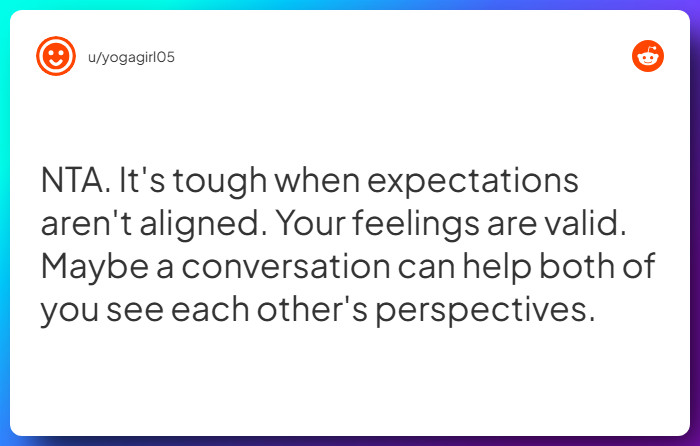 u/yogagirl05

NTA. It's tough when expectations aren't aligned. Your feelings are valid. Maybe a conversation can help both of you see each other's perspectives.